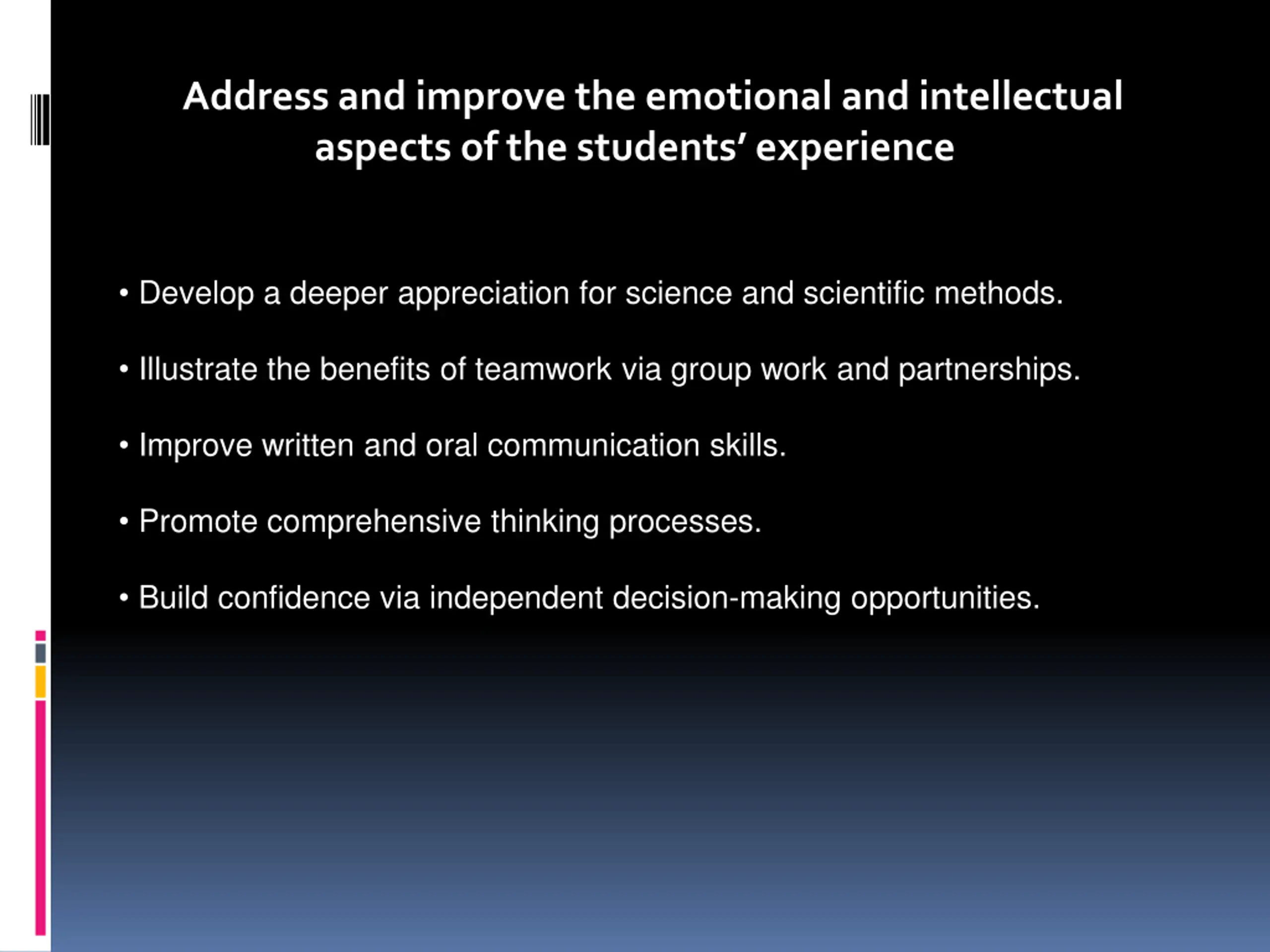 Address and improve the emotional and intellectual aspects of the students’ experience

• Develop a deeper appreciation for science and scientific methods.

• Illustrate the benefits of teamwork via group work and partnerships.

• Improve written and oral communication skills.

• Promote comprehensive thinking processes.

• Build confidence via independent decision-making opportunities.